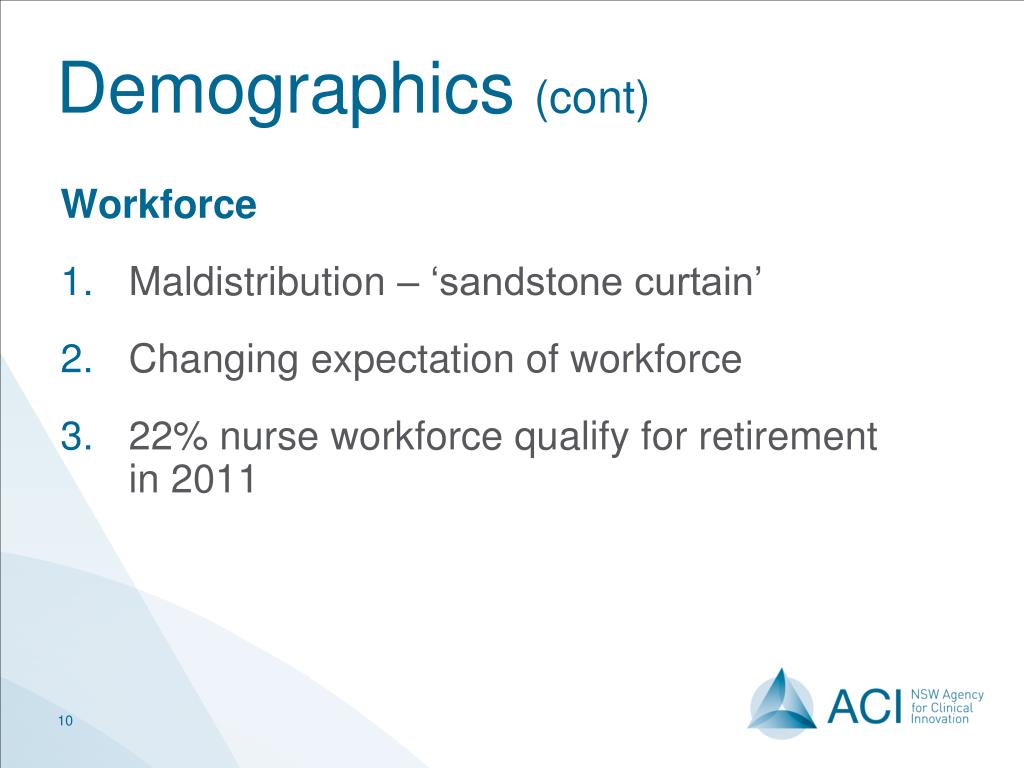 Demographics (cont)

Workforce

1. Maldistribution – ‘sandstone curtain’

2. Changing expectation of workforce

3. 22% nurse workforce qualify for retirement in 2011

10

ACI NSW Agency for Clinical Innovation